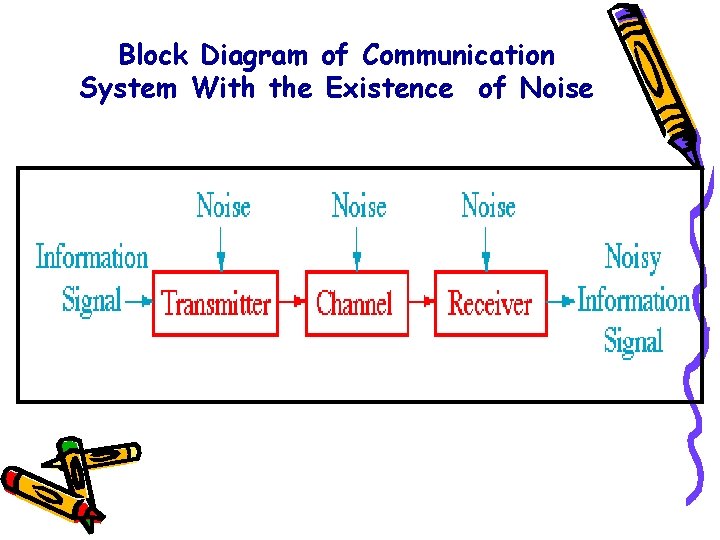 Block Diagram of Communication System With the Existence of Noise

Noise

Noise

Noise

Information Signal

Transmitter

Channel

Receiver

Noisy Information Signal